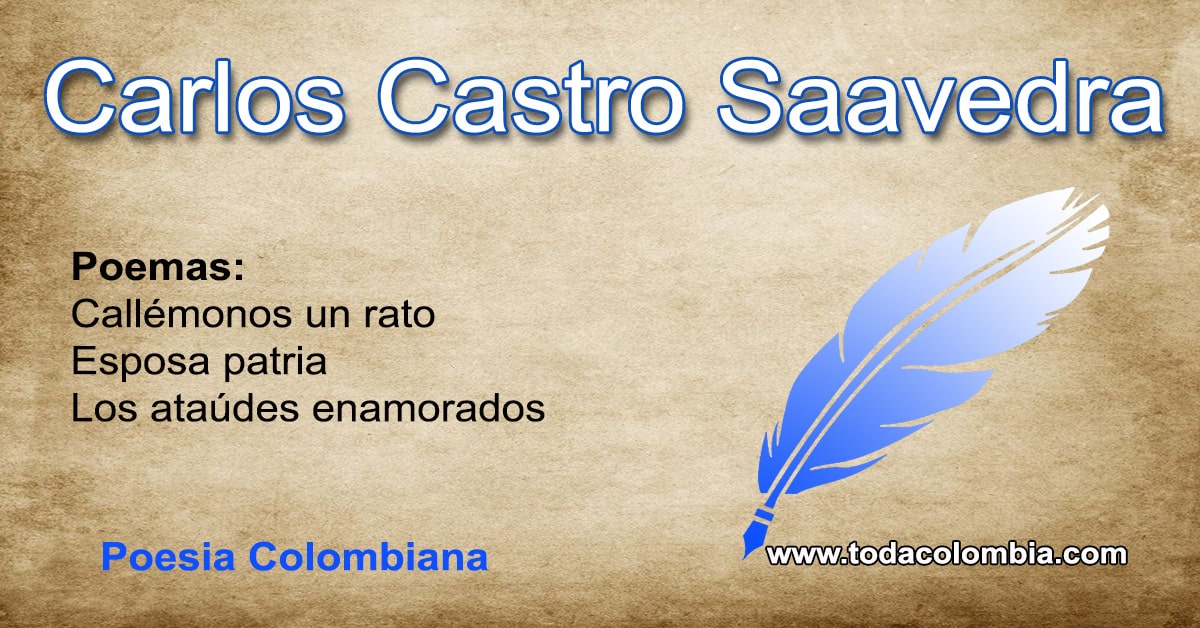 Carlos Castro Saavedra

Poemas:
Callémonos un rato
Esposa patria
Los ataúdes enamorados

Poesia Colombiana

www.todacolombia.com